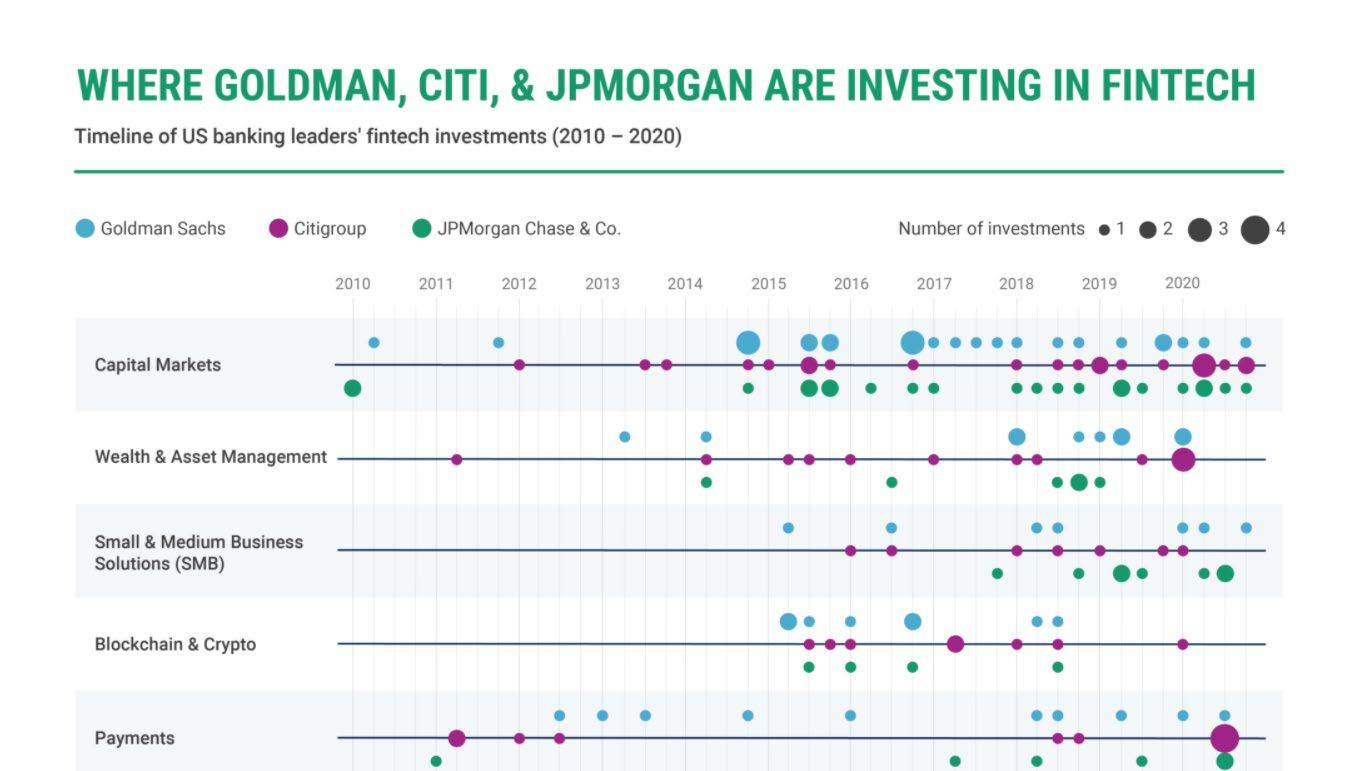 WHERE GOLDMAN, CITI, & JPMORGAN ARE INVESTING IN FINTECH

Timeline of US banking leaders' fintech investments (2010 – 2020)

Goldman Sachs Citigroup JPMorgan Chase & Co.

Number of investments 1 2 3 4

2010 2011 2012 2013 2014 2015 2016 2017 2018 2019 2020

Capital Markets

Wealth & Asset Management

Small & Medium Business Solutions (SMB)

Blockchain & Crypto

Payments